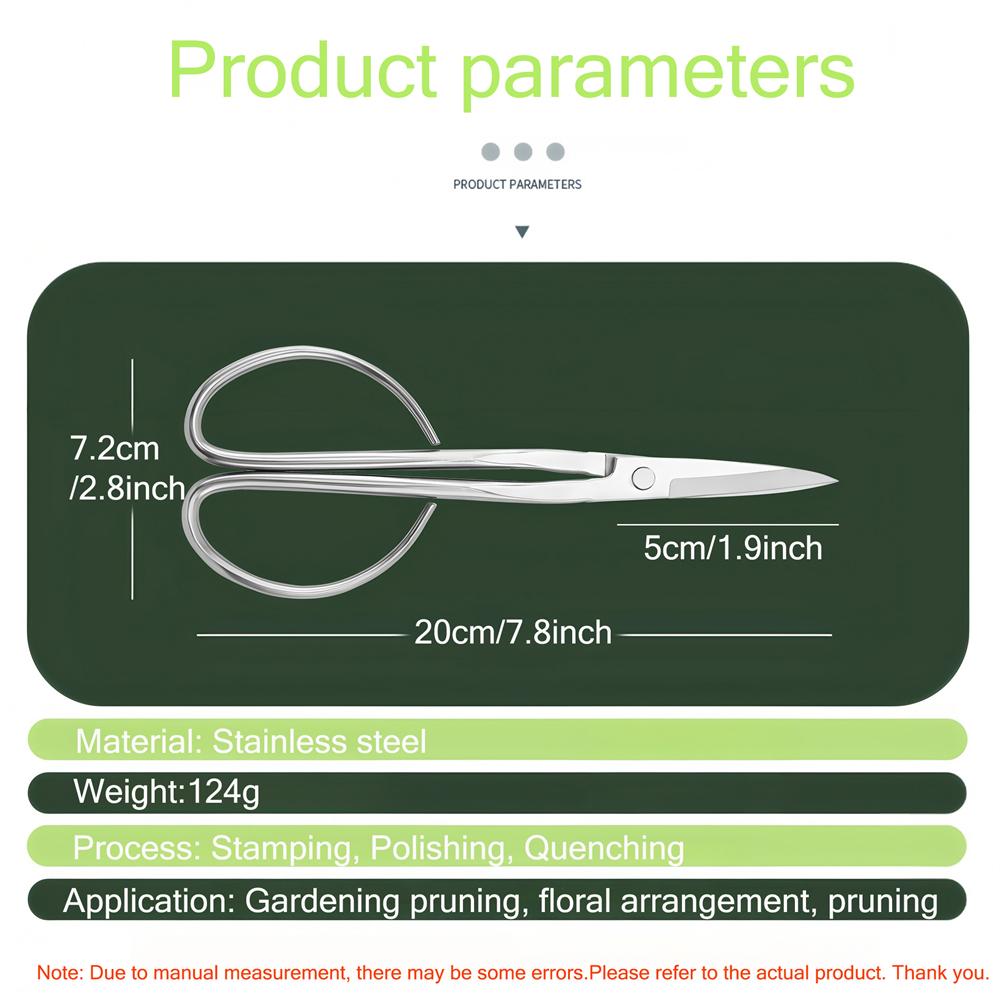 Product parameters

PRODUCT PARAMETERS

7.2cm
/2.8inch

5cm/1.9inch

20cm/7.8inch

Material: Stainless steel

Weight:124g

Process: Stamping, Polishing, Quenching

Application: Gardening pruning, floral arrangement, pruning

Note: Due to manual measurement, there may be some errors.Please refer to the actual product. Thank you.